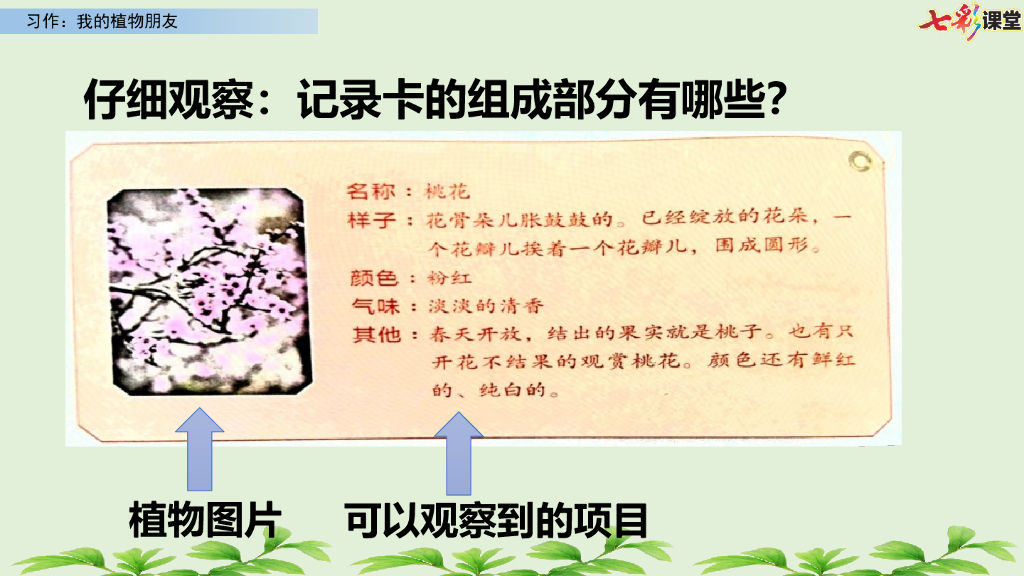 习作：我的植物朋友

七彩课堂

仔细观察：记录卡的组成部分有哪些？

名称：桃花
样子：花骨朵儿胀鼓鼓的。已经绽放的花朵，一个花瓣儿挨着一个花瓣儿，围成圆形。
颜色：粉红
气味：淡淡的清香
其他：春天开放，结出的果实就是桃子。也有只开花不结果的观赏桃花。颜色还有鲜红的、纯白的。

植物图片

可以观察到的项目